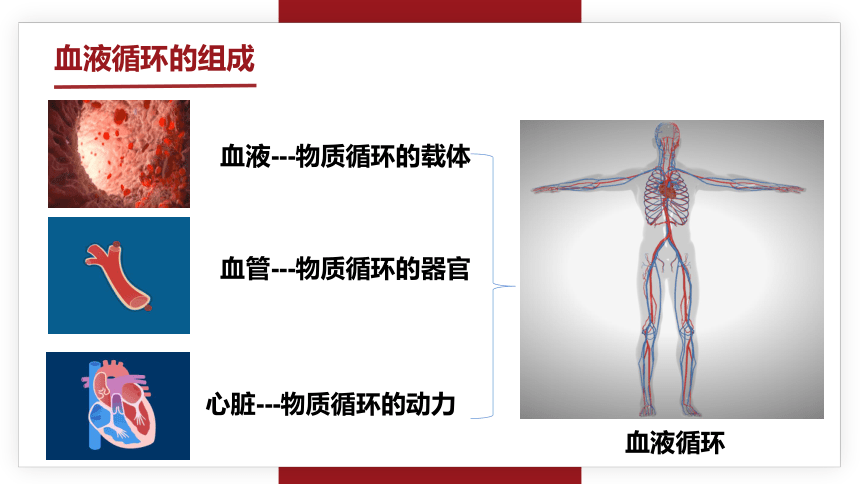 血液循环的组成

血液---物质循环的载体

血管---物质循环的器官

心脏---物质循环的动力

血液循环